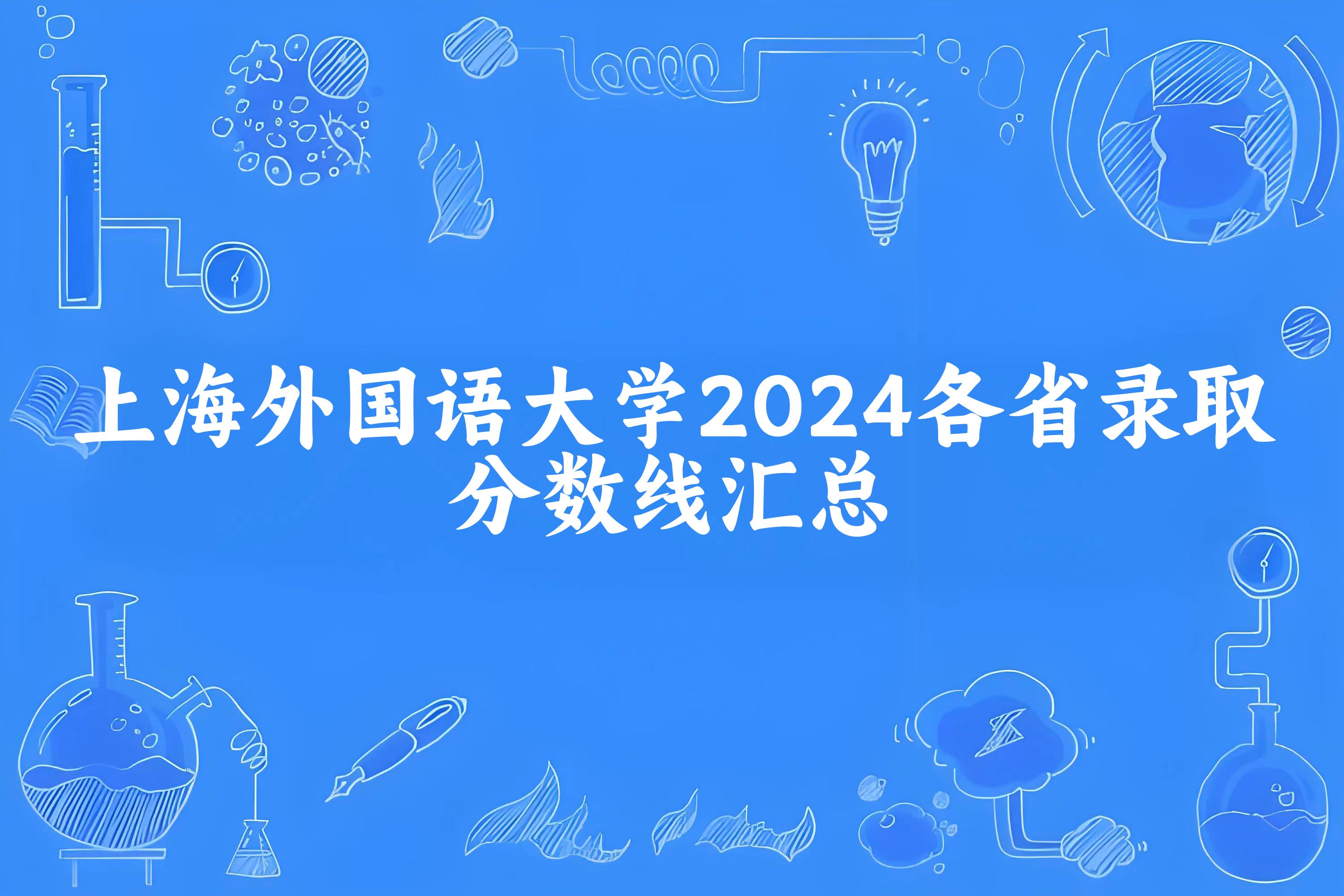 上海外国语大学2024各省录取分数线汇总